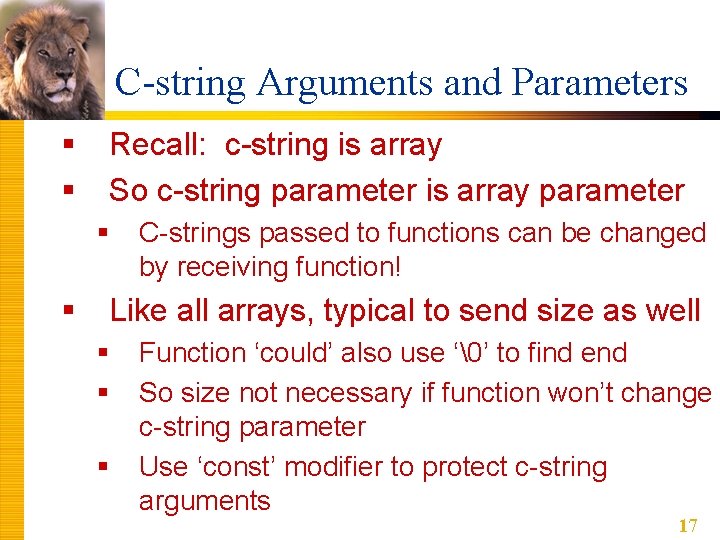 C-string Arguments and Parameters

▪ Recall: c-string is array

▪ So c-string parameter is array parameter

▪ C-strings passed to functions can be changed by receiving function!

▪ Like all arrays, typical to send size as well

▪ Function ‘could’ also use ‘\0’ to find end

▪ So size not necessary if function won’t change c-string parameter

▪ Use ‘const’ modifier to protect c-string arguments

17